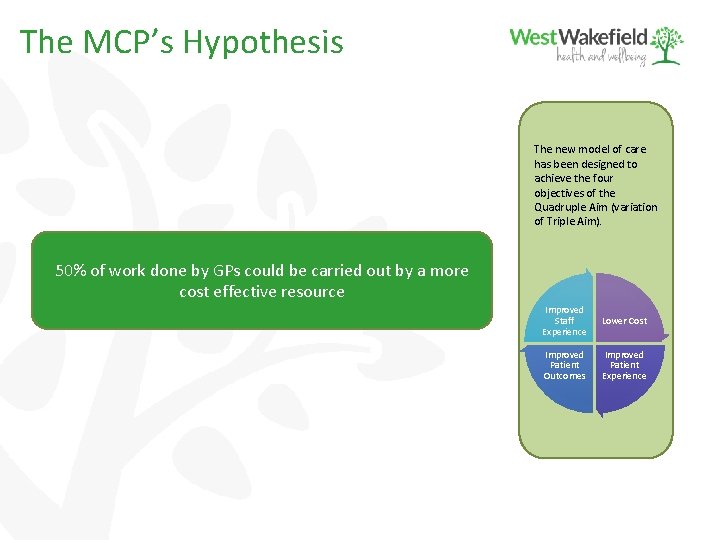 The MCP's Hypothesis

WestWakefield
health and wellbeing

50% of work done by GPs could be carried out by a more cost effective resource

The new model of care has been designed to achieve the four objectives of the Quadruple Aim (variation of Triple Aim).

Improved Staff Experience

Lower Cost

Improved Patient Outcomes

Improved Patient Experience